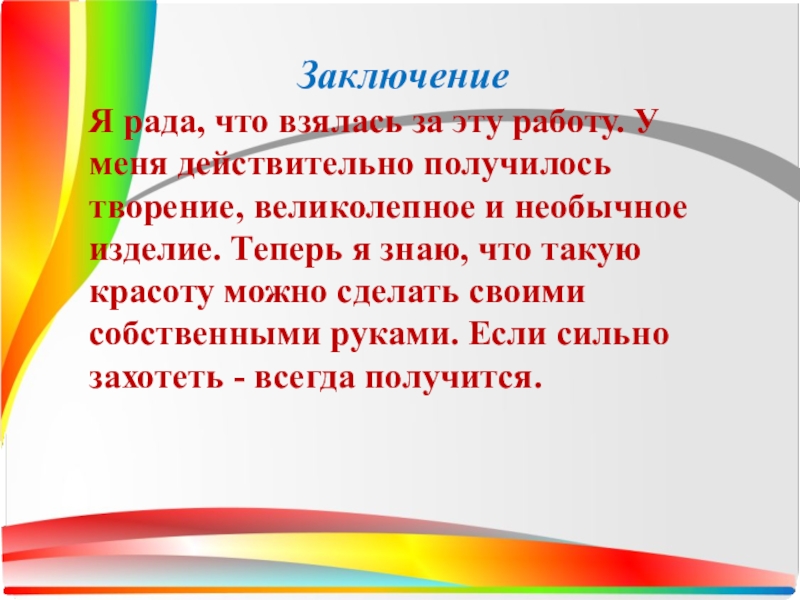 Заключение

Я рада, что взялась за эту работу. У меня действительно получилось творение, великолепное и необычное изделие. Теперь я знаю, что такую красоту можно сделать своими собственными руками. Если сильно захотеть - всегда получится.